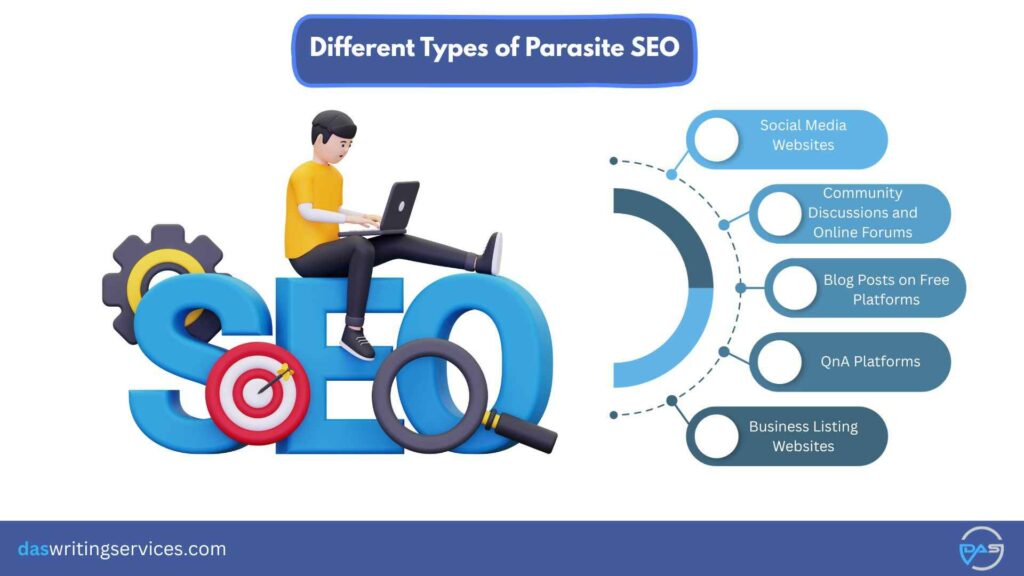 Different Types of Parasite SEO

SEO

Social Media Websites

Community Discussions and Online Forums

Blog Posts on Free Platforms

QnA Platforms

Business Listing Websites

daswritingservices.com

DAS